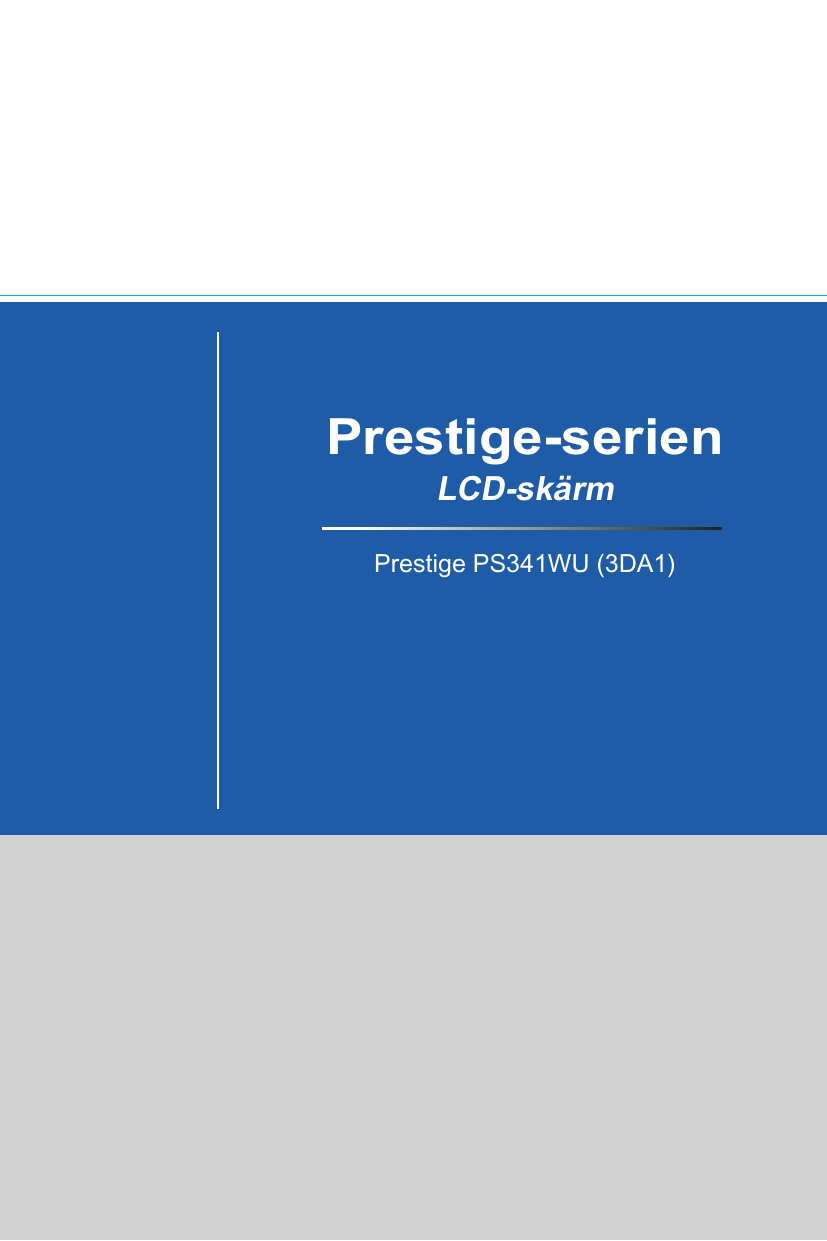 Prestige-serien
LCD-skärm

Prestige PS341WU (3DA1)